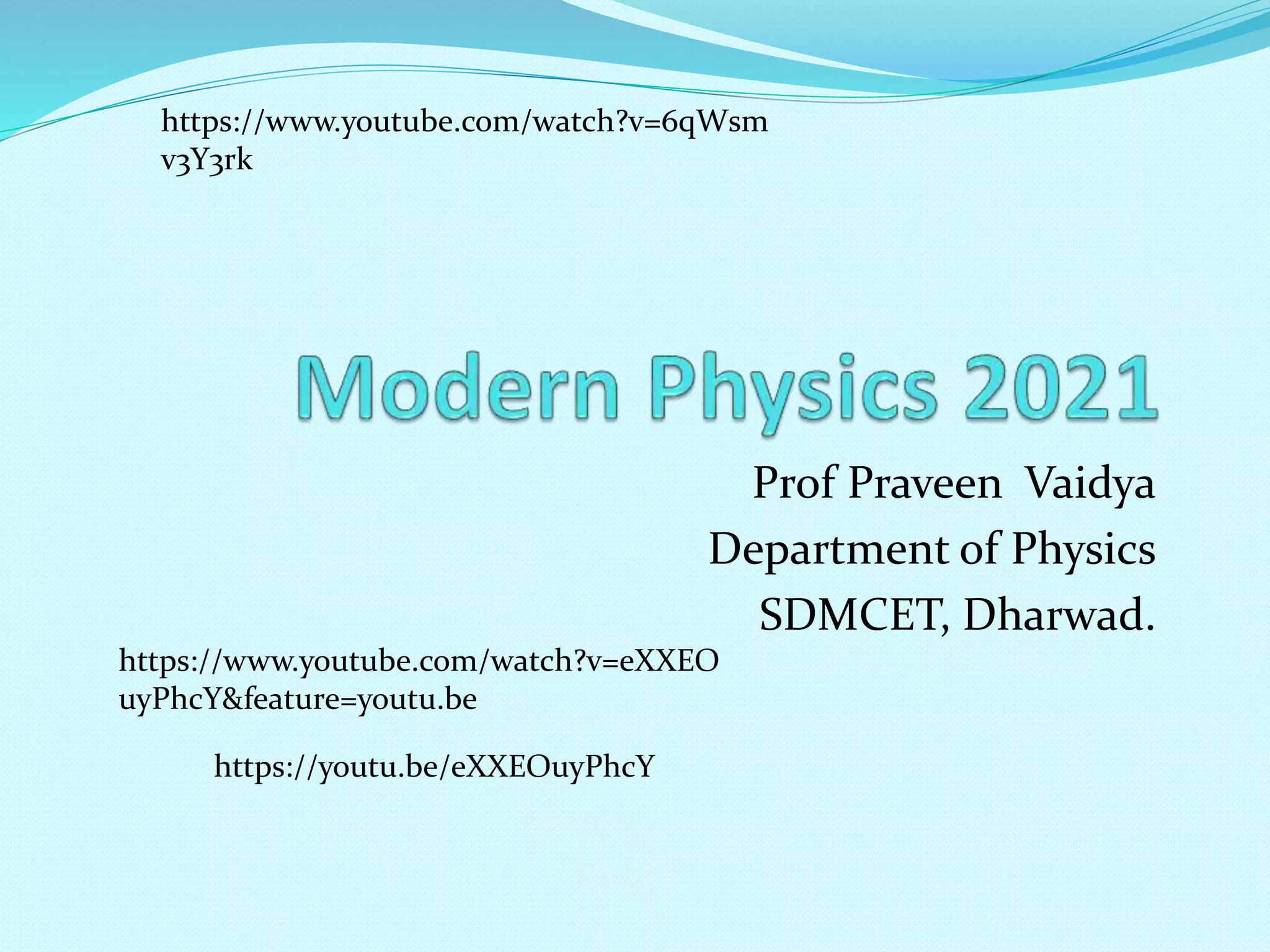 https://www.youtube.com/watch?v=6qWsmv3Y3rk

Modern Physics 2021

Prof Praveen Vaidya
Department of Physics
SDMCET, Dharwad.

https://www.youtube.com/watch?v=eXXEOuyPhcY&feature=youtu.be

https://youtu.be/eXXEOuyPhcY